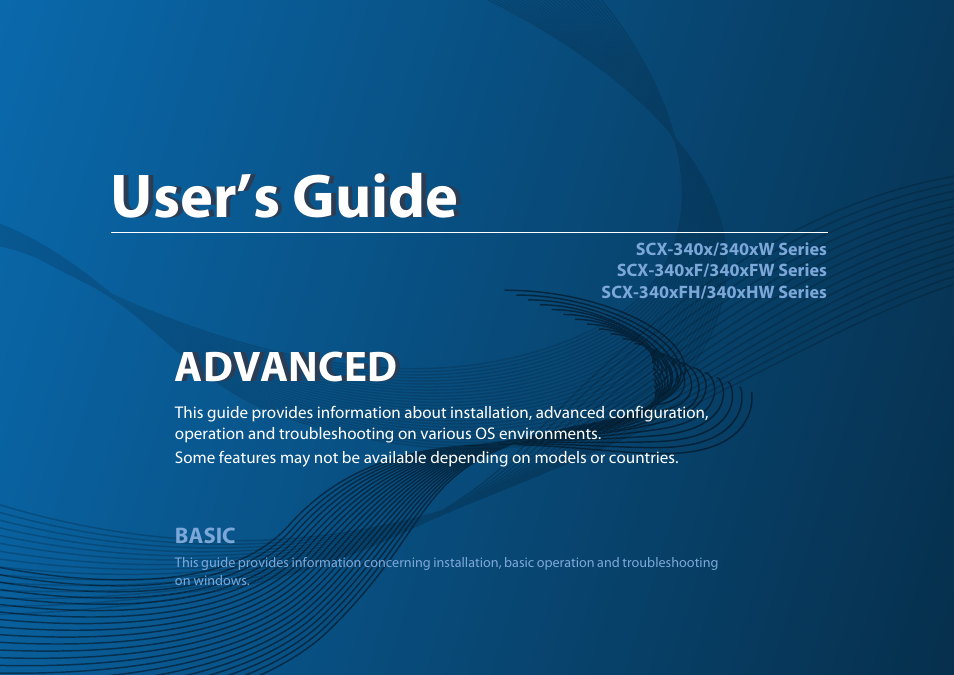 User’s Guide

SCX-340x/340xW Series
SCX-340xF/340xFW Series
SCX-340xFH/340xHW Series

ADVANCED

This guide provides information about installation, advanced configuration, operation and troubleshooting on various OS environments.

Some features may not be available depending on models or countries.

BASIC

This guide provides information concerning installation, basic operation and troubleshooting on windows.